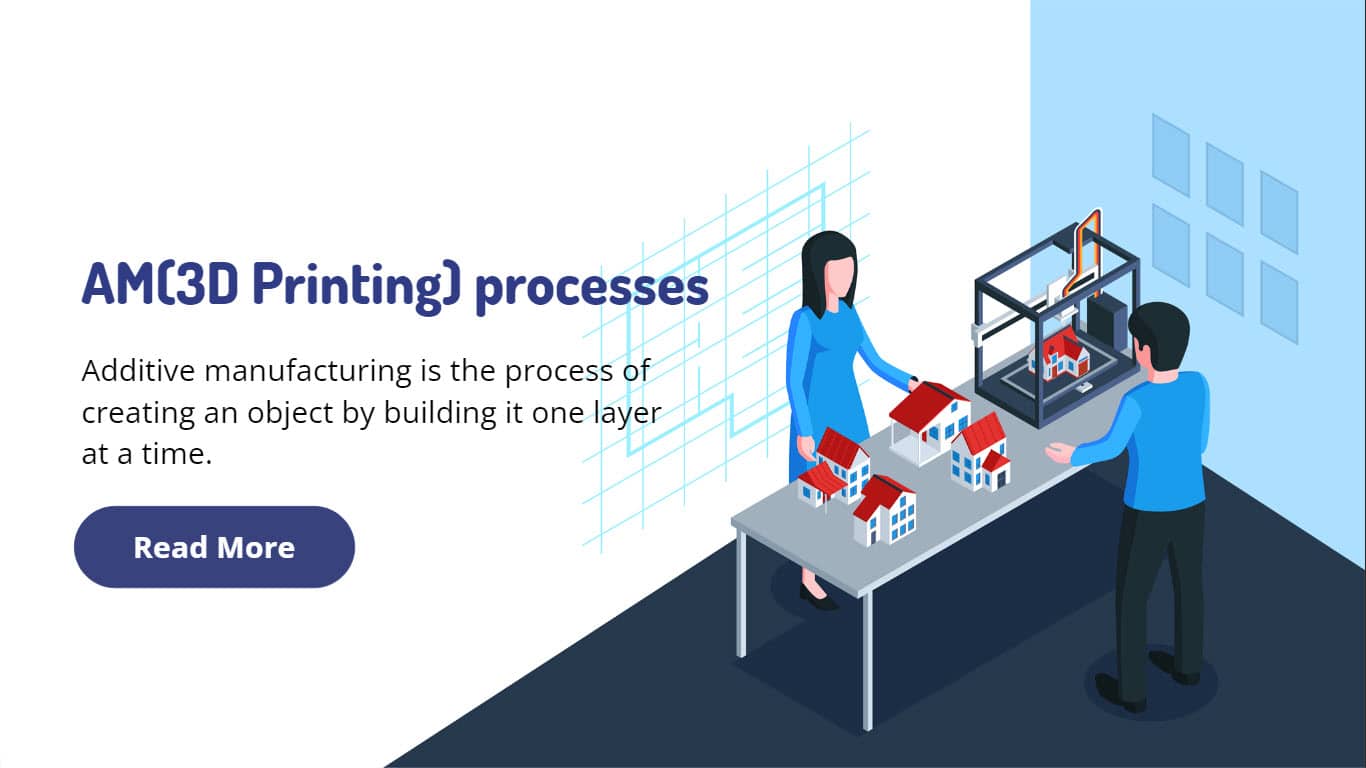 AM(3D Printing) processes

Additive manufacturing is the process of creating an object by building it one layer at a time.

Read More